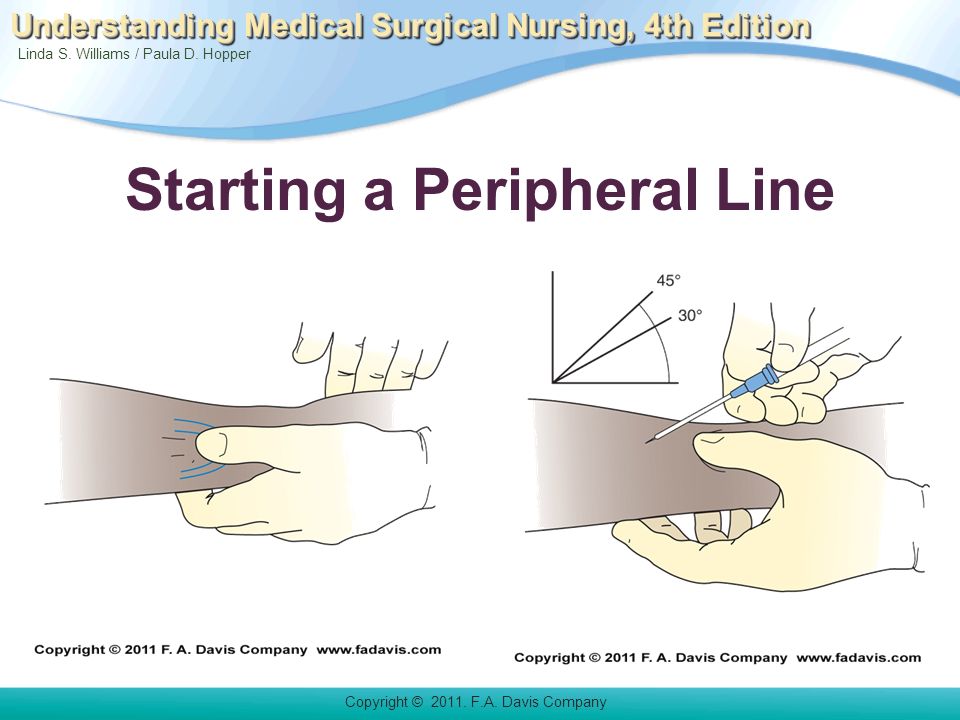 Understanding Medical Surgical Nursing, 4th Edition
Linda S. Williams / Paula D. Hopper

Starting a Peripheral Line

45°
30°

Copyright © 2011 F. A. Davis Company www.fadavis.com

Copyright © 2011 F. A. Davis Company www.fadavis.com

Copyright © 2011. F.A. Davis Company